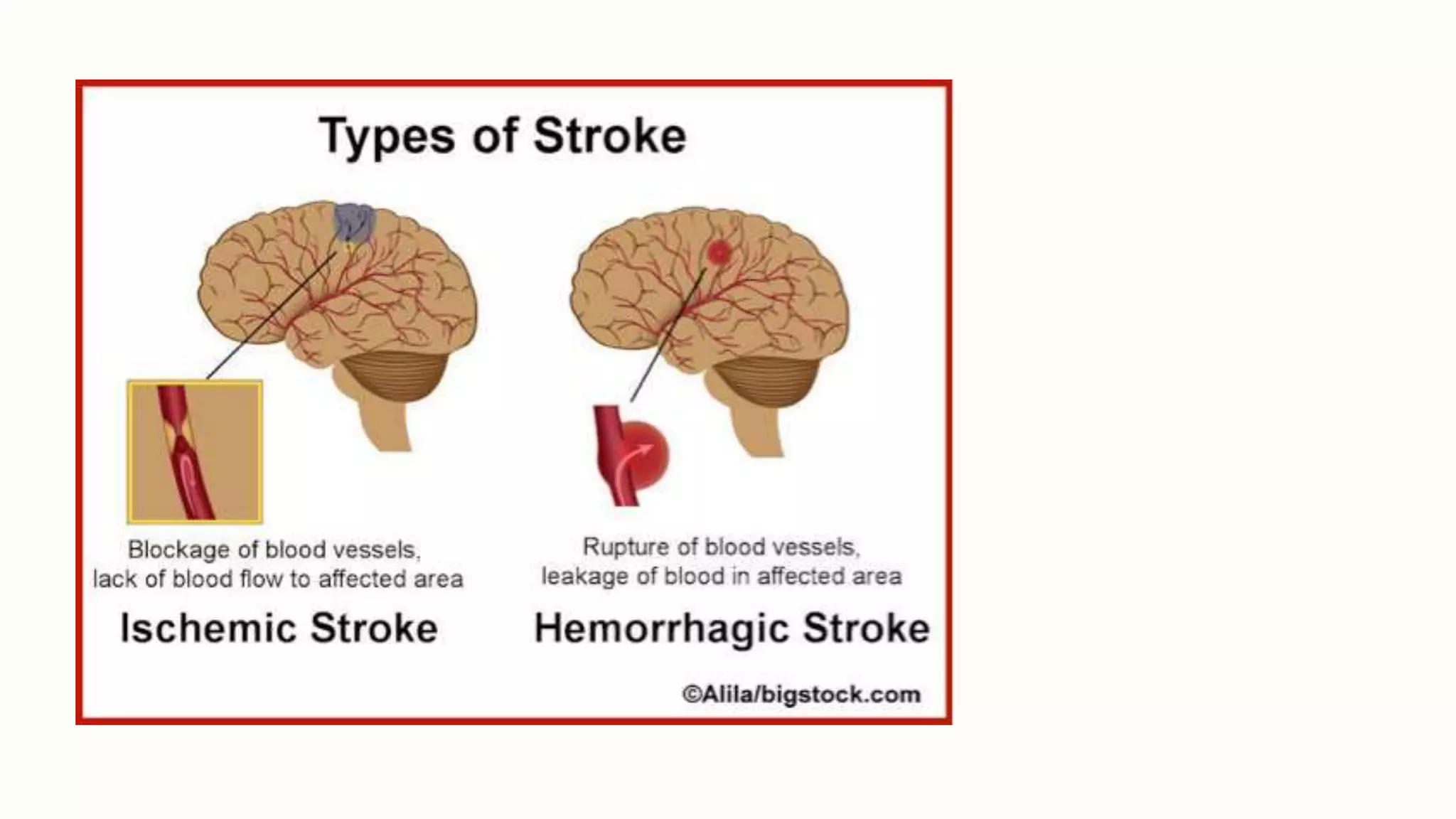 Types of Stroke

Blockage of blood vessels, lack of blood flow to affected area

Ischemic Stroke

Rupture of blood vessels, leakage of blood in affected area

Hemorrhagic Stroke

©Alila/bigstock.com